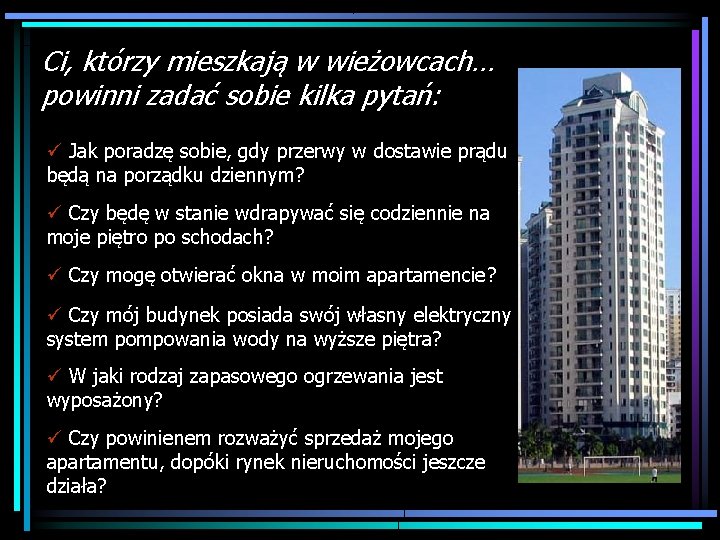 Ci, którzy mieszkają w wieżowcach…
powinni zadać sobie kilka pytań:

✓ Jak poradzę sobie, gdy przerwy w dostawie prądu będą na porządku dziennym?

✓ Czy będę w stanie wdrapywać się codziennie na moje piętro po schodach?

✓ Czy mogę otwierać okna w moim apartamencie?

✓ Czy mój budynek posiada swój własny elektryczny system pompowania wody na wyższe piętra?

✓ W jaki rodzaj zapasowego ogrzewania jest wyposażony?

✓ Czy powinienem rozważyć sprzedaż mojego apartamentu, dopóki rynek nieruchomości jeszcze działa?